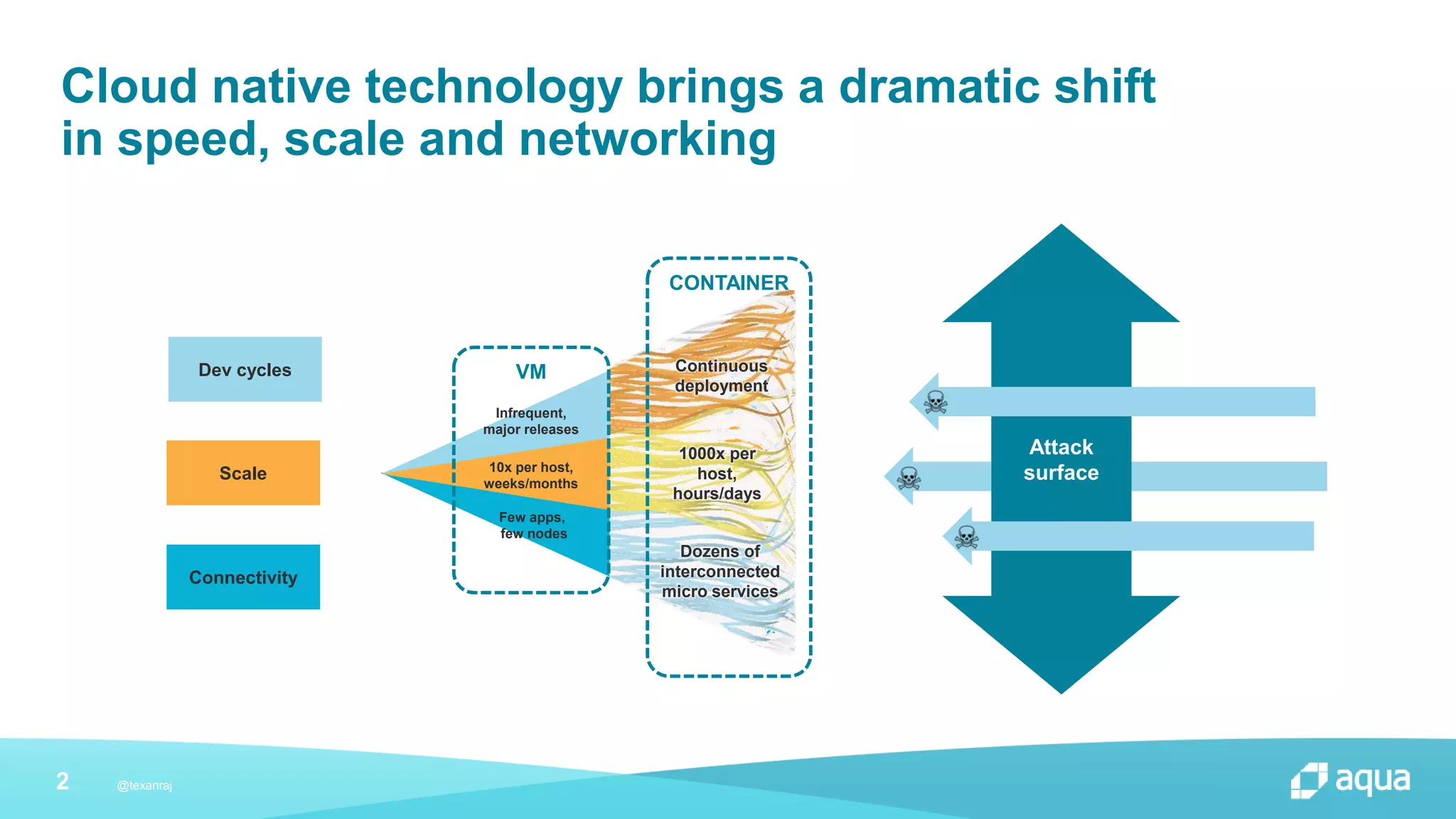 Cloud native technology brings a dramatic shift in speed, scale and networking

Dev cycles

Scale

Connectivity

VM

Infrequent, major releases

10x per host, weeks/months

Few apps, few nodes

CONTAINER

Continuous deployment

1000x per host, hours/days

Dozens of interconnected micro services

Attack surface

2

@texanraj

aqua